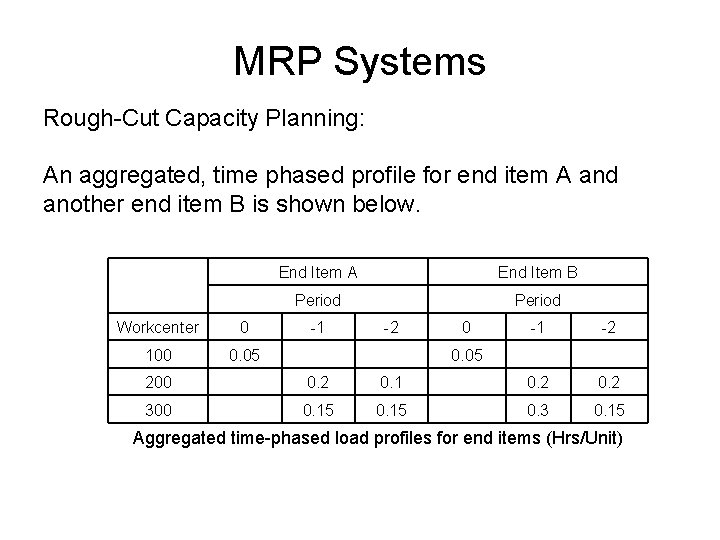 MRP Systems

Rough-Cut Capacity Planning:

An aggregated, time phased profile for end item A and another end item B is shown below.

| | End Item A | | | End Item B | | |
|---|---|---|---|---|---|---|
| | Period | | | Period | | |
| Workcenter | 0 | -1 | -2 | 0 | -1 | -2 |
| 100 | 0.05 | | | 0.05 | | |
| 200 | | 0.2 | 0.1 | | 0.2 | 0.2 |
| 300 | | 0.15 | 0.15 | | 0.3 | 0.15 |

Aggregated time-phased load profiles for end items (Hrs/Unit)